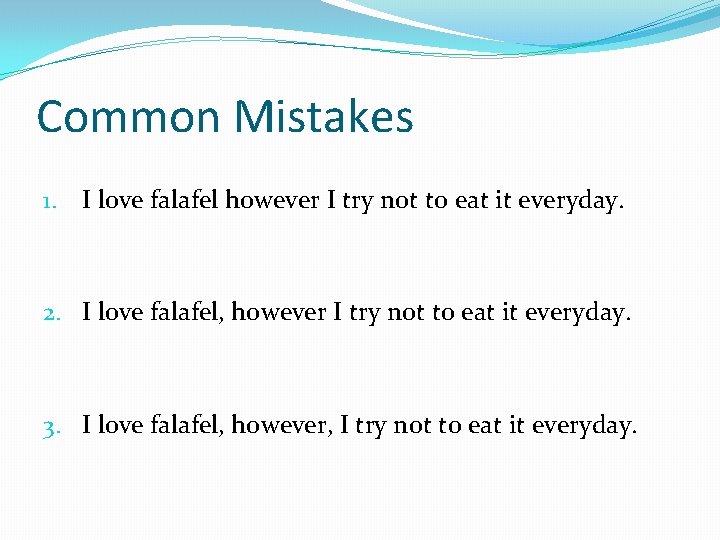 Common Mistakes

1. I love falafel however I try not to eat it everyday.

2. I love falafel, however I try not to eat it everyday.

3. I love falafel, however, I try not to eat it everyday.